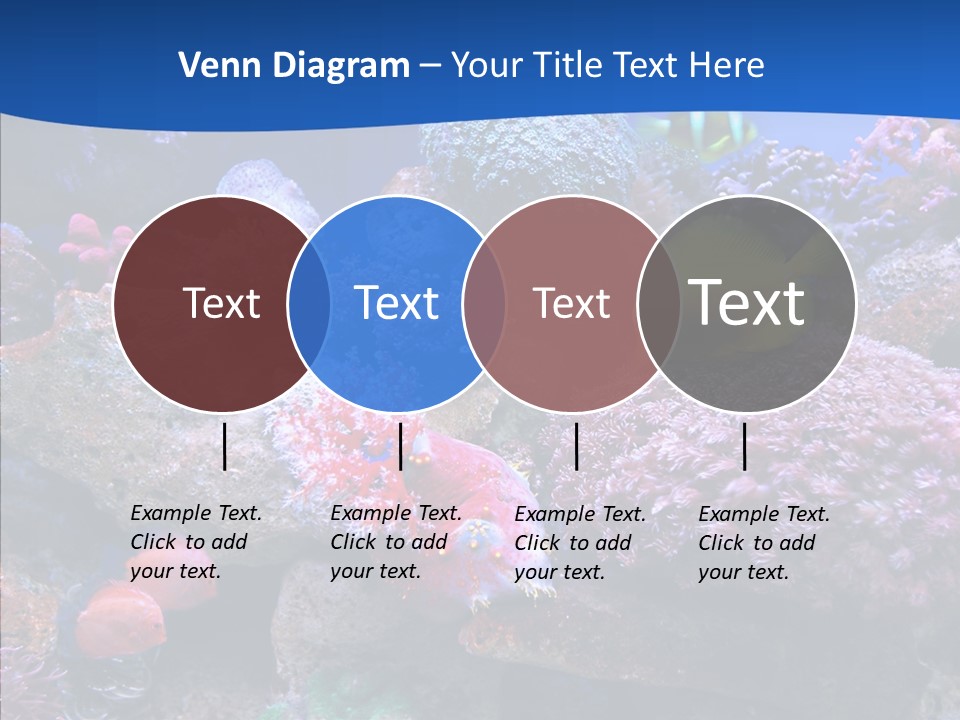 Venn Diagram – Your Title Text Here

Text

Text

Text

Text

Example Text. Click to add your text.

Example Text. Click to add your text.

Example Text. Click to add your text.

Example Text. Click to add your text.